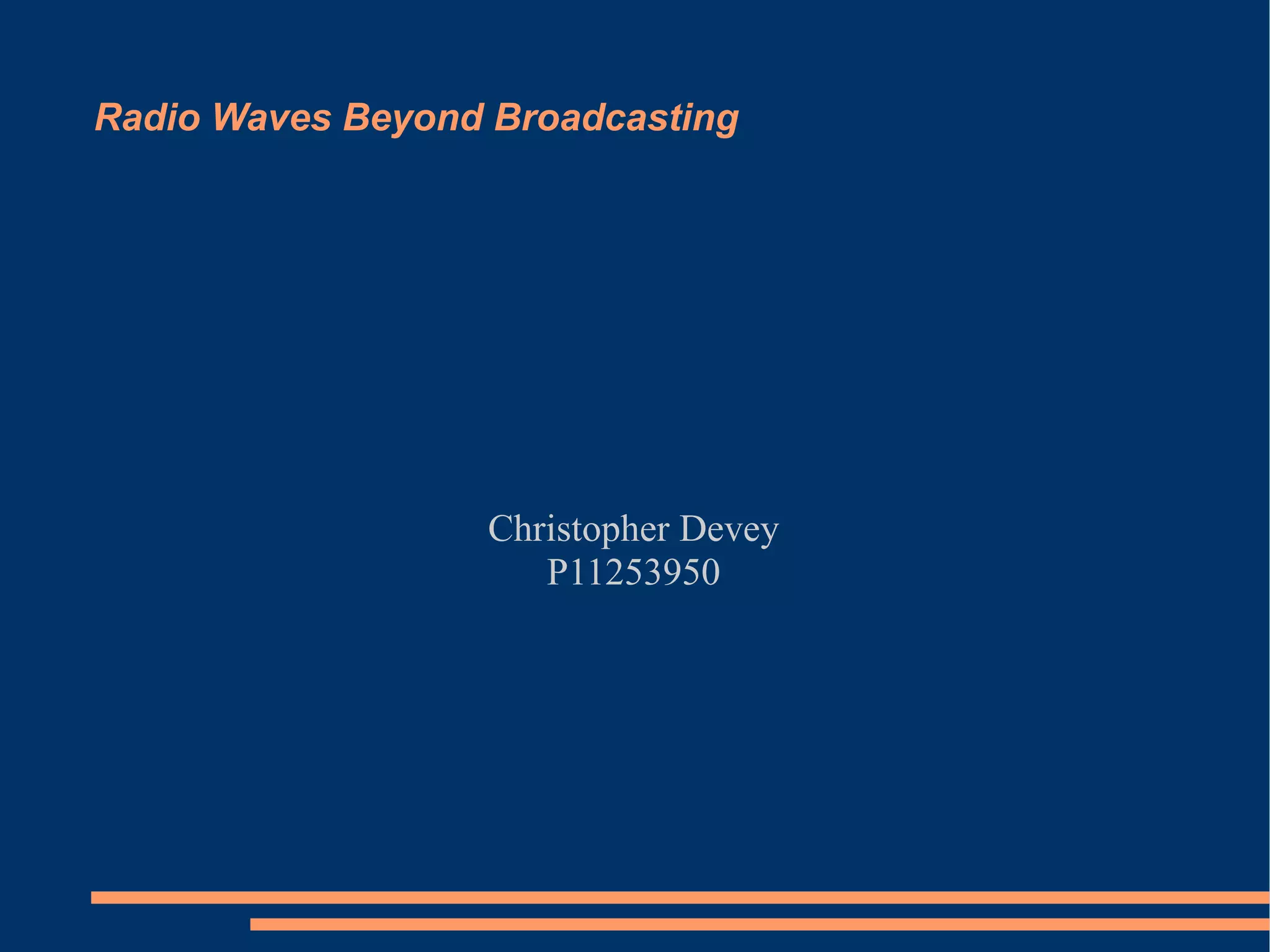 Radio Waves Beyond Broadcasting

Christopher Devey
P11253950